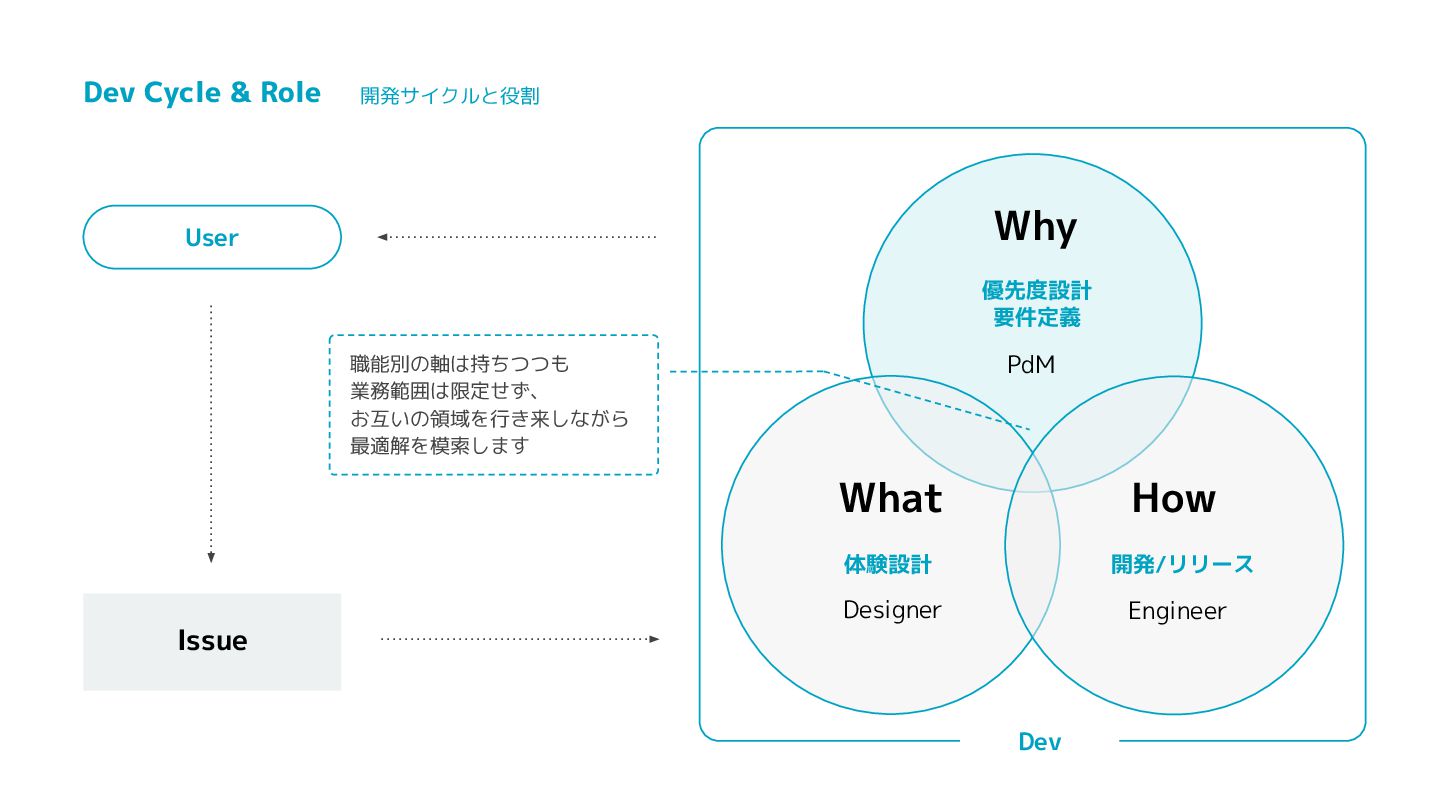 Dev Cycle & Role 開発サイクルと役割

User

職能別の軸は持ちつつも
業務範囲は限定せず、
お互いの領域を行き来しながら
最適解を模索します

Issue

Why
優先度設計
要件定義
PdM

What
体験設計
Designer

How
開発/リリース
Engineer

Dev